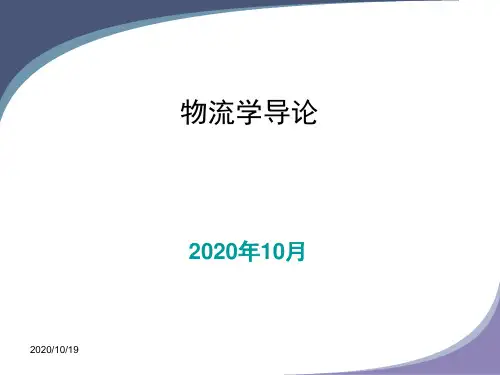 物流学导论

2020年10月

2020/10/19